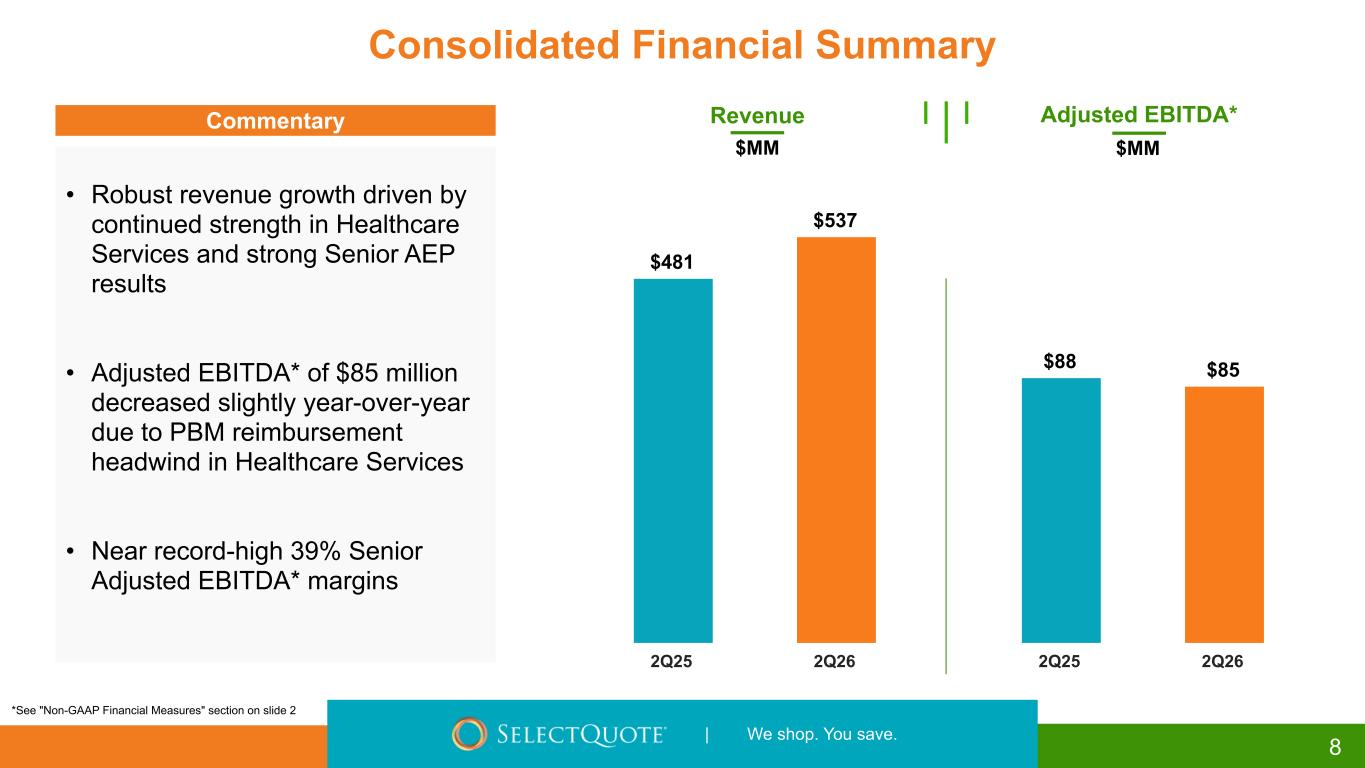 Consolidated Financial Summary

Commentary

• Robust revenue growth driven by continued strength in Healthcare Services and strong Senior AEP results

• Adjusted EBITDA* of $85 million decreased slightly year-over-year due to PBM reimbursement headwind in Healthcare Services

• Near record-high 39% Senior Adjusted EBITDA* margins

Revenue
$MM

$481
$537
2Q25
2Q26

Adjusted EBITDA*
$MM

$88
$85
2Q25
2Q26

*See "Non-GAAP Financial Measures" section on slide 2

SELECTQUOTE | We shop. You save.

8